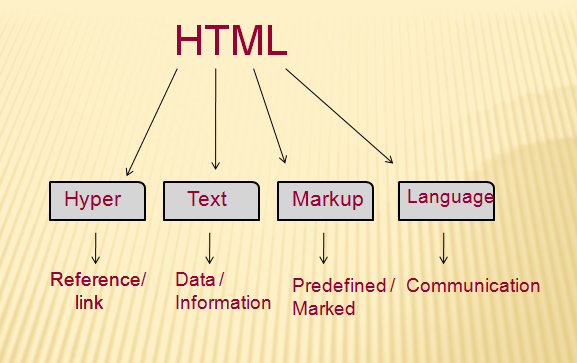 HTML

Hyper

Text

Markup

Language

Reference/ link

Data / Information

Predefined / Marked

Communication